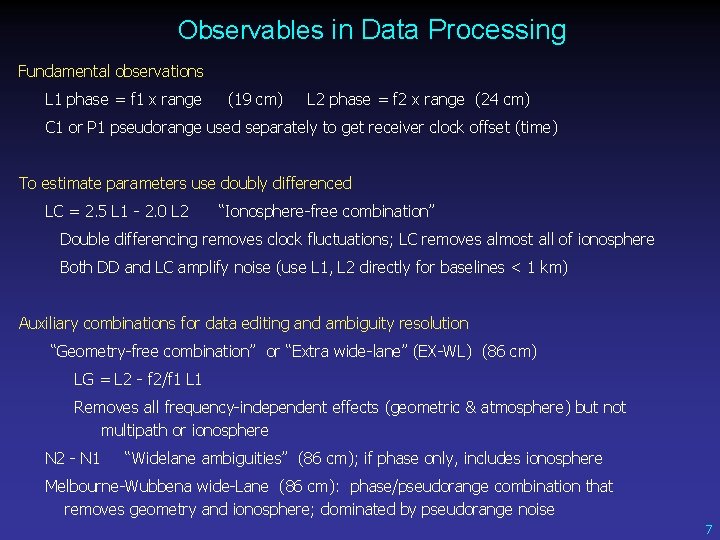 Observables in Data Processing

Fundamental observations

L1 phase = f1 x range (19 cm) L2 phase = f2 x range (24 cm)

C1 or P1 pseudorange used separately to get receiver clock offset (time)

To estimate parameters use doubly differenced

LC = 2.5 L1 - 2.0 L2 "Ionosphere-free combination"

Double differencing removes clock fluctuations; LC removes almost all of ionosphere

Both DD and LC amplify noise (use L1, L2 directly for baselines < 1 km)

Auxiliary combinations for data editing and ambiguity resolution

"Geometry-free combination" or "Extra wide-lane" (EX-WL) (86 cm)

LG = L2 - f2/f1 L1

Removes all frequency-independent effects (geometric & atmosphere) but not multipath or ionosphere

N2 - N1 "Widelane ambiguities" (86 cm); if phase only, includes ionosphere

Melbourne-Wubbena wide-Lane (86 cm): phase/pseudorange combination that removes geometry and ionosphere; dominated by pseudorange noise

7